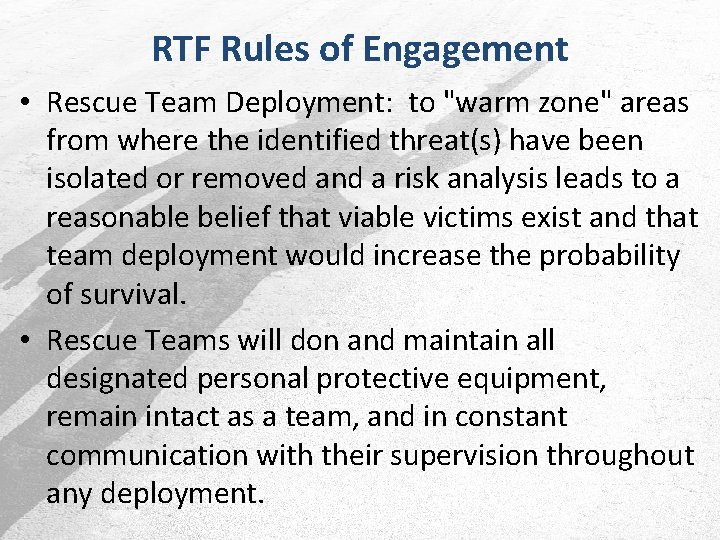 RTF Rules of Engagement

• Rescue Team Deployment: to "warm zone" areas from where the identified threat(s) have been isolated or removed and a risk analysis leads to a reasonable belief that viable victims exist and that team deployment would increase the probability of survival.

• Rescue Teams will don and maintain all designated personal protective equipment, remain intact as a team, and in constant communication with their supervision throughout any deployment.